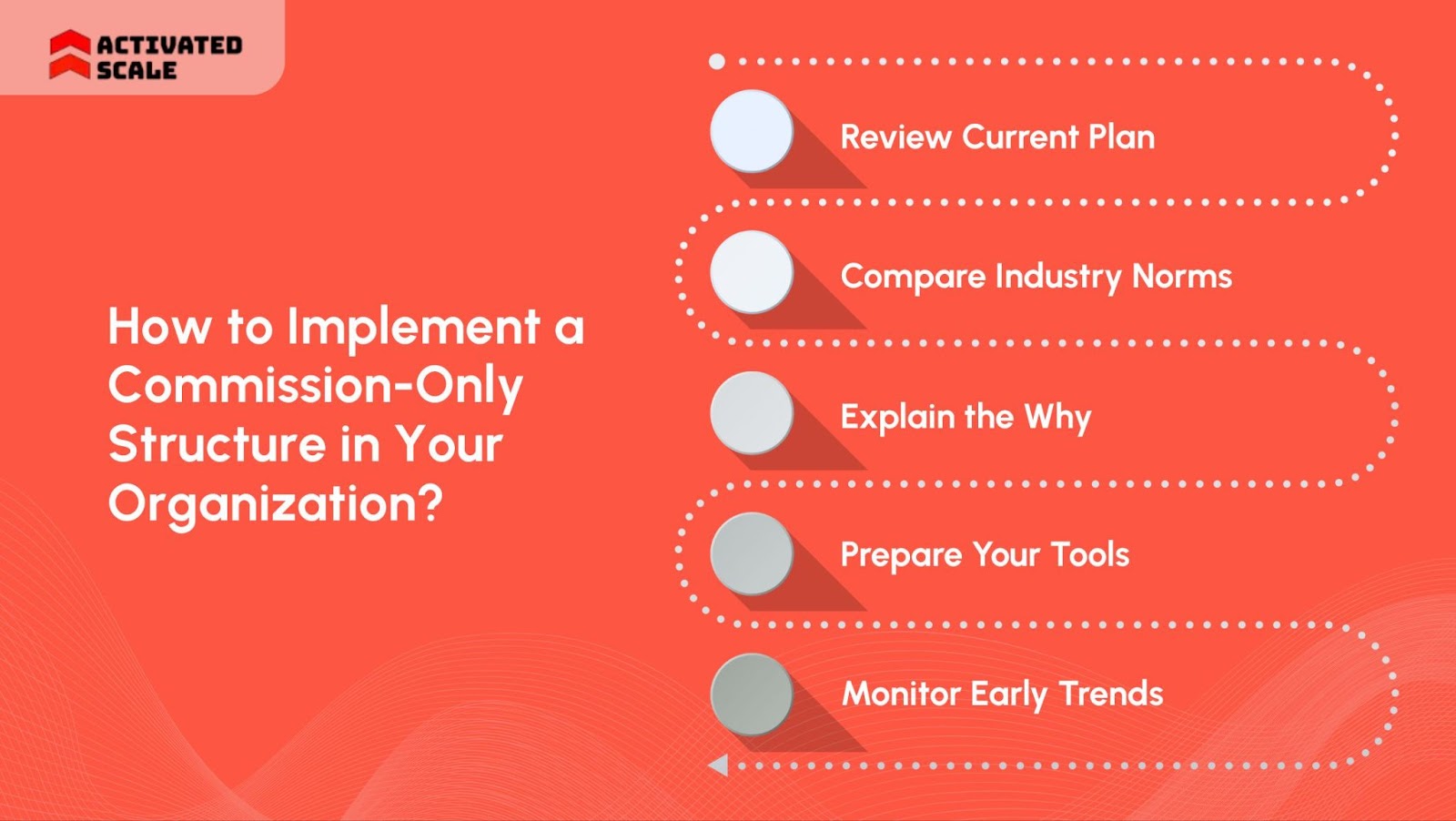 ACTIVATED SCALE

How to Implement a Commission-Only Structure in Your Organization?

Review Current Plan

Compare Industry Norms

Explain the Why

Prepare Your Tools

Monitor Early Trends